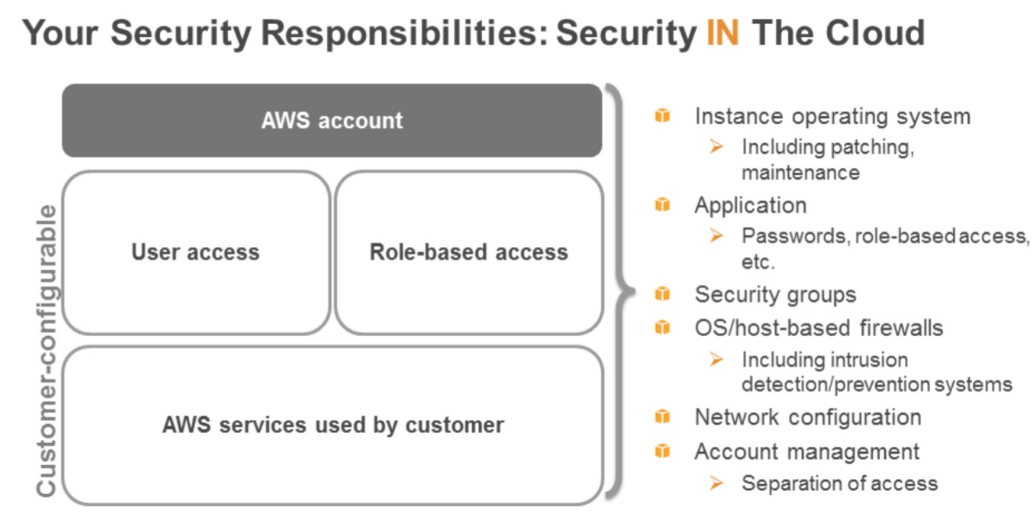 Your Security Responsibilities: Security IN The Cloud

Customer-configurable

AWS account

User access

Role-based access

AWS services used by customer

Instance operating system
Including patching, maintenance
Application
Passwords, role-based access, etc.
Security groups
OS/host-based firewalls
Including intrusion detection/prevention systems
Network configuration
Account management
Separation of access